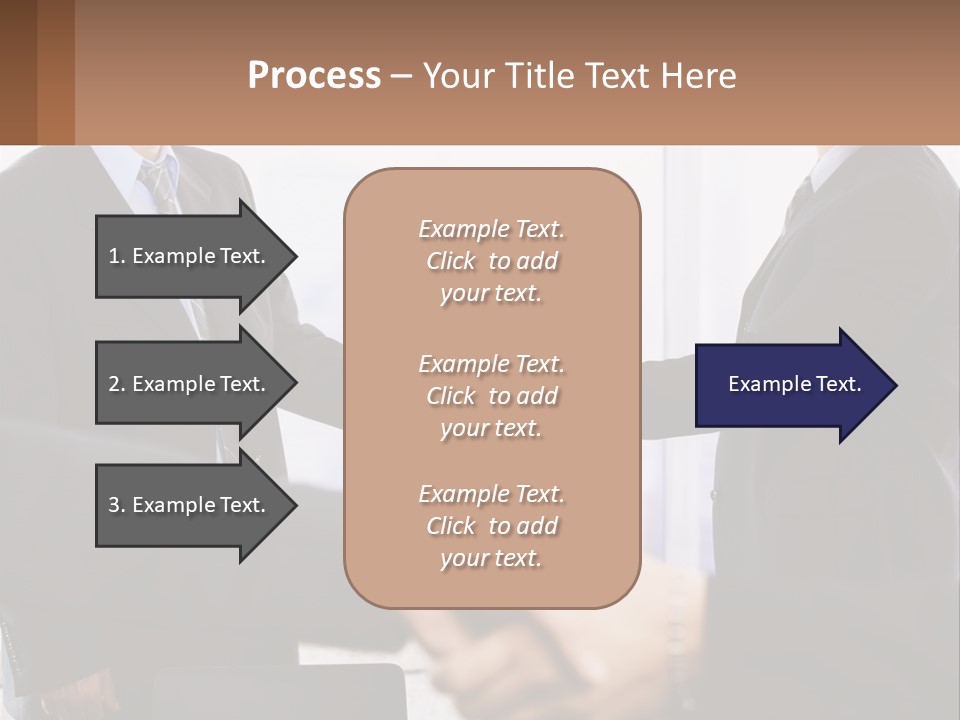 Process – Your Title Text Here

1. Example Text.

2. Example Text.

3. Example Text.

Example Text. Click to add your text.

Example Text. Click to add your text.

Example Text. Click to add your text.

Example Text.